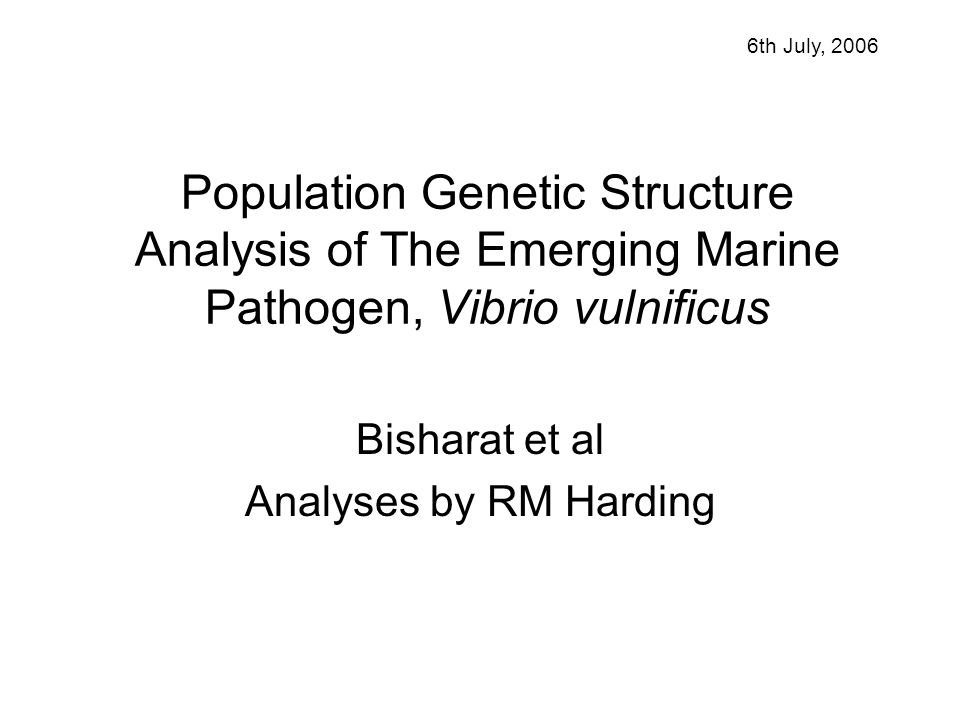 6th July, 2006

Population Genetic Structure Analysis of The Emerging Marine Pathogen, Vibrio vulnificus

Bisharat et al

Analyses by RM Harding